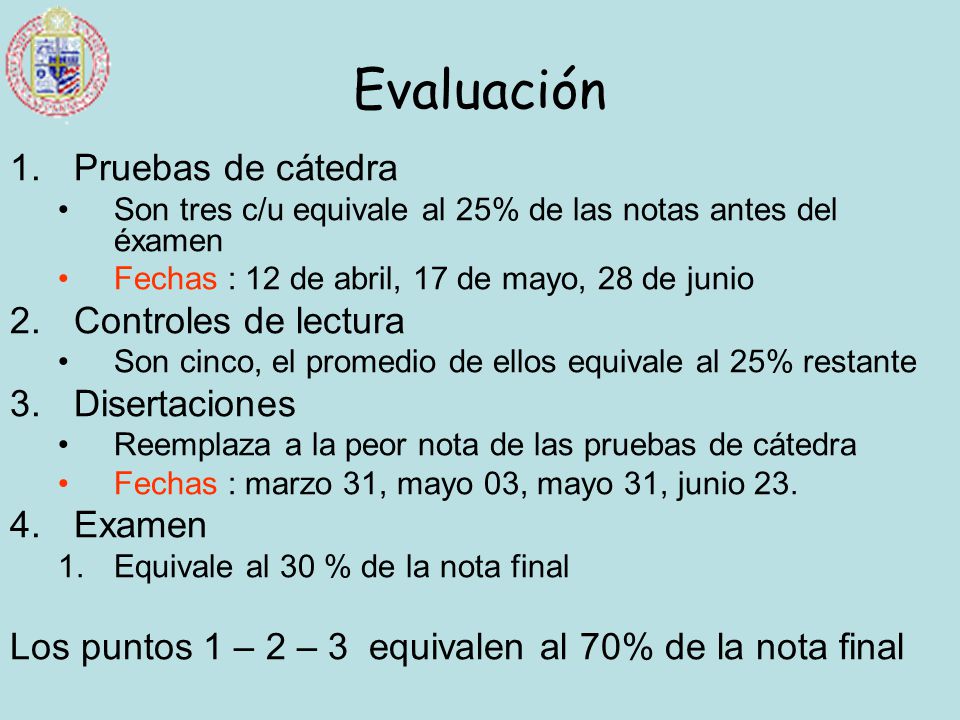 Evaluación

1. Pruebas de cátedra
• Son tres c/u equivale al 25% de las notas antes del éxamen
• Fechas : 12 de abril, 17 de mayo, 28 de junio
2. Controles de lectura
• Son cinco, el promedio de ellos equivale al 25% restante
3. Disertaciones
• Reemplaza a la peor nota de las pruebas de cátedra
• Fechas : marzo 31, mayo 03, mayo 31, junio 23.
4. Examen
1. Equivale al 30 % de la nota final

Los puntos 1 – 2 – 3 equivalen al 70% de la nota final